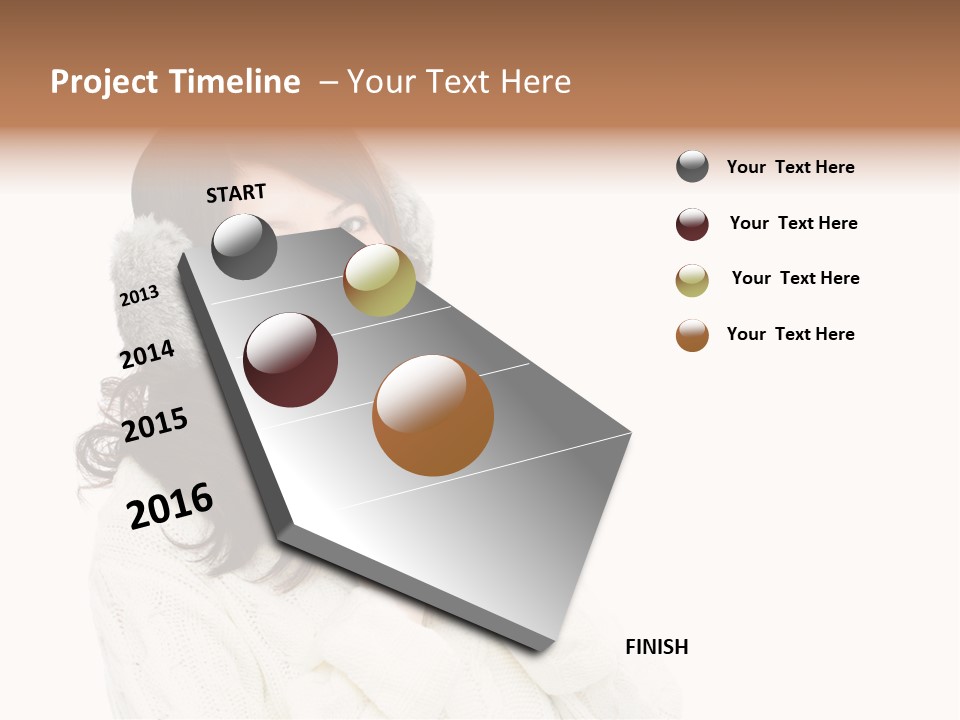 Project Timeline – Your Text Here

START

2013

2014

2015

2016

FINISH

Your Text Here

Your Text Here

Your Text Here

Your Text Here